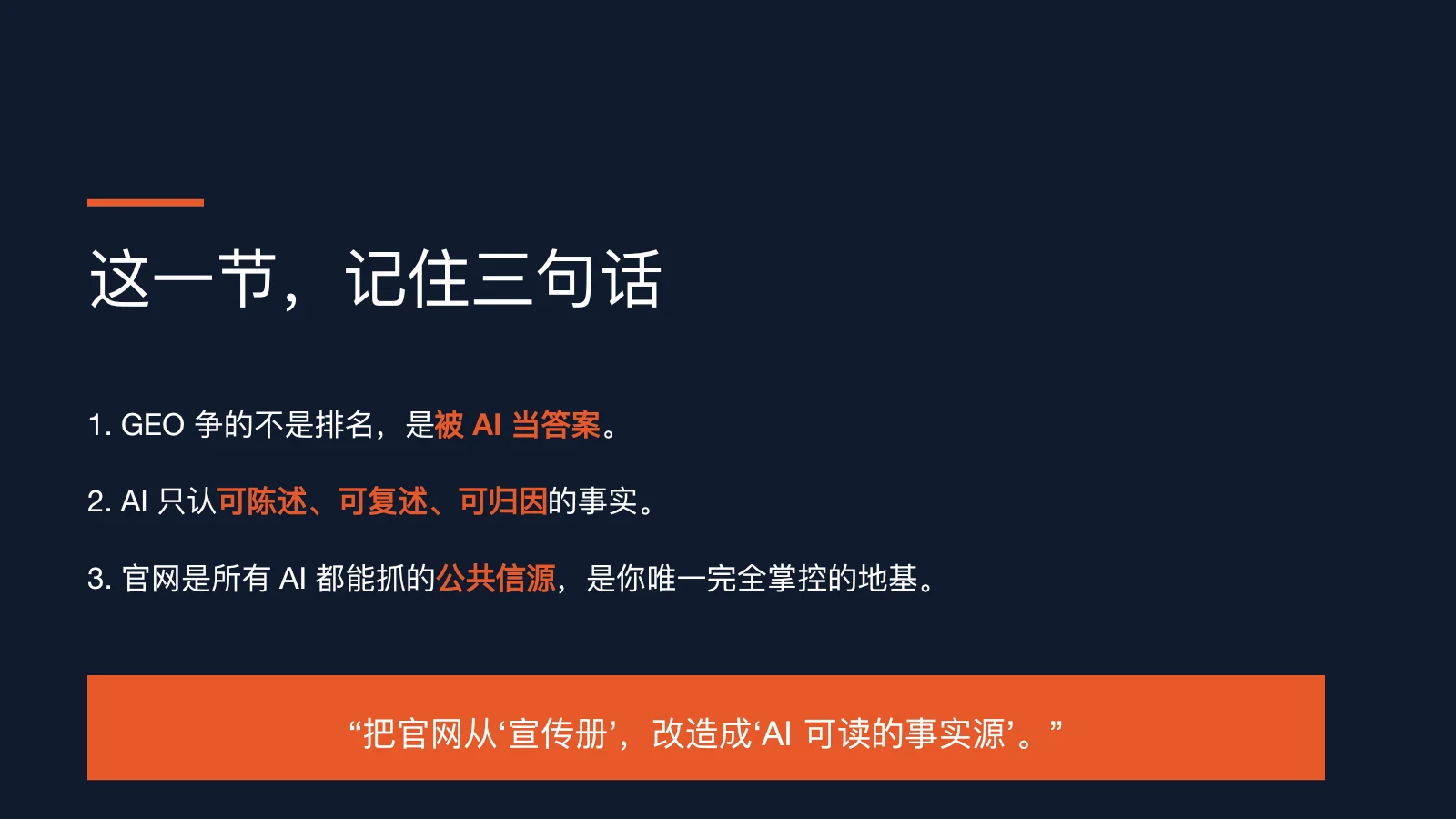 这一节，记住三句话

1. GEO 争的不是排名，是被 AI 当答案。

2. AI 只认可陈述、可复述、可归因的事实。

3. 官网是所有 AI 都能抓的公共信源，是你唯一完全掌控的地基。

“把官网从‘宣传册’，改造成‘AI 可读的事实源’。”